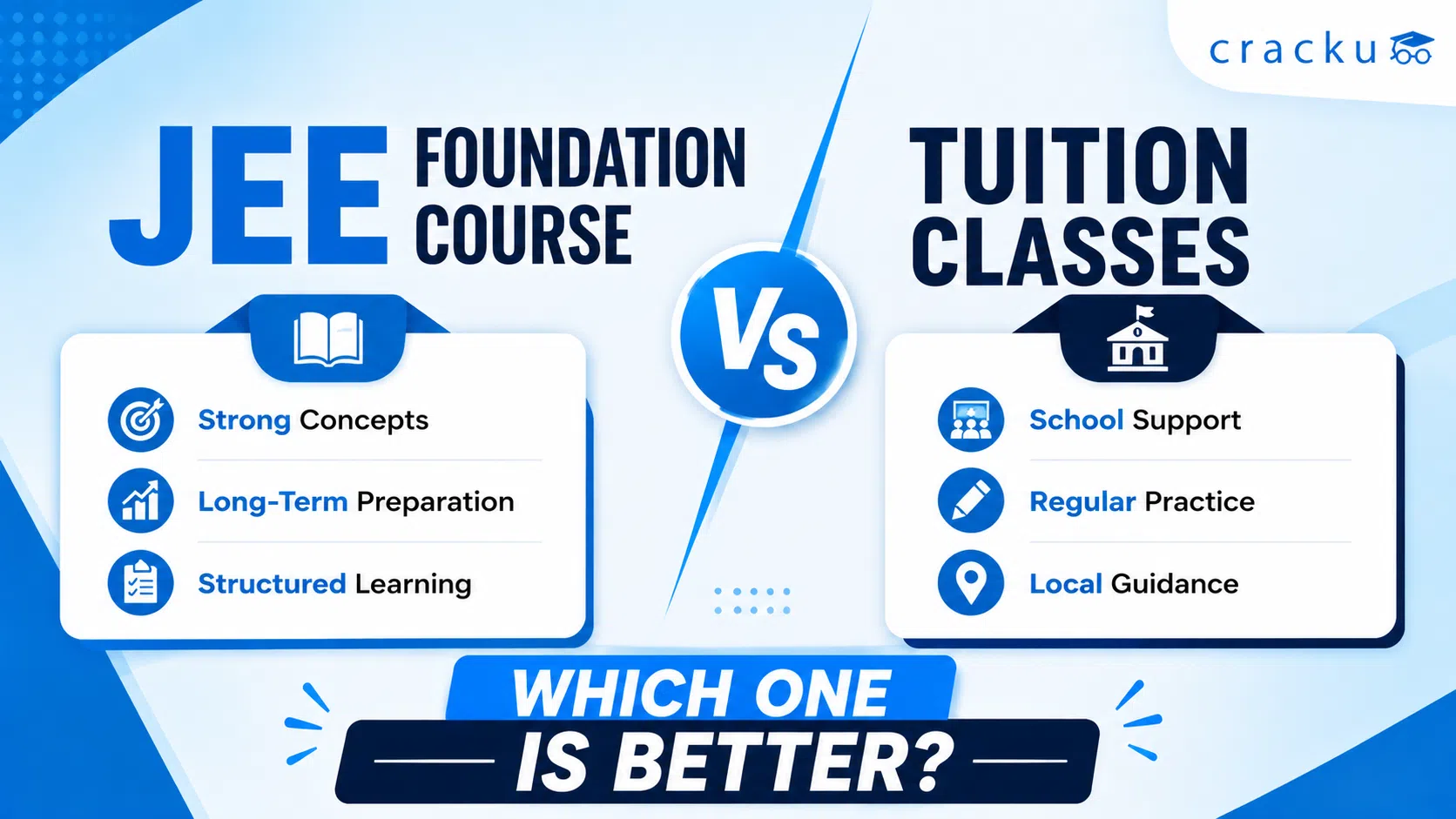 cracku

JEE FOUNDATION COURSE

Vs

TUITION CLASSES

Strong Concepts

Long-Term Preparation

Structured Learning

School Support

Regular Practice

Local Guidance

WHICH ONE IS BETTER?